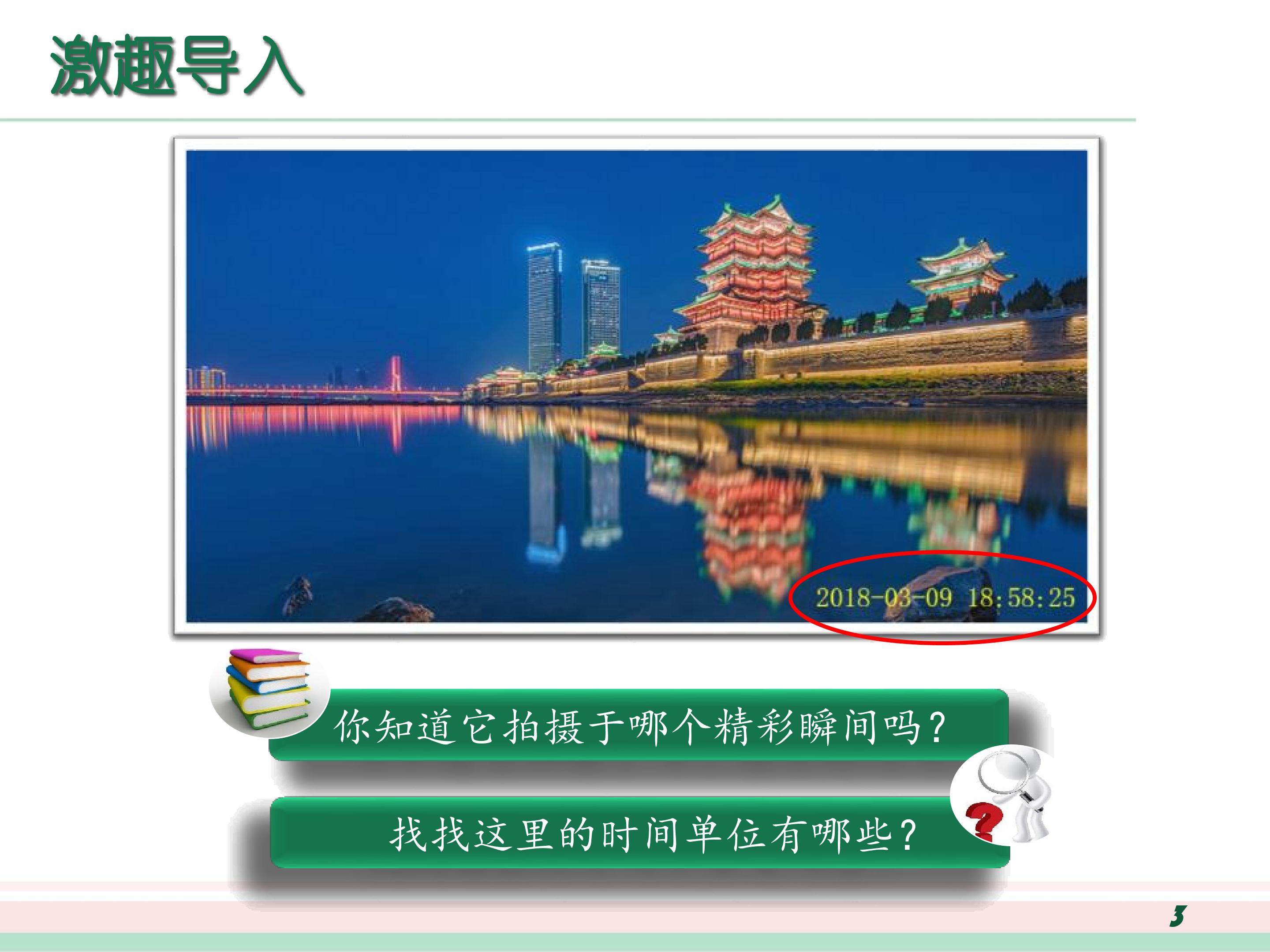 激趣导入

2018-03-09 18:58:25

你知道它拍摄于哪个精彩瞬间吗?

找找这里的时间单位有哪些?

3